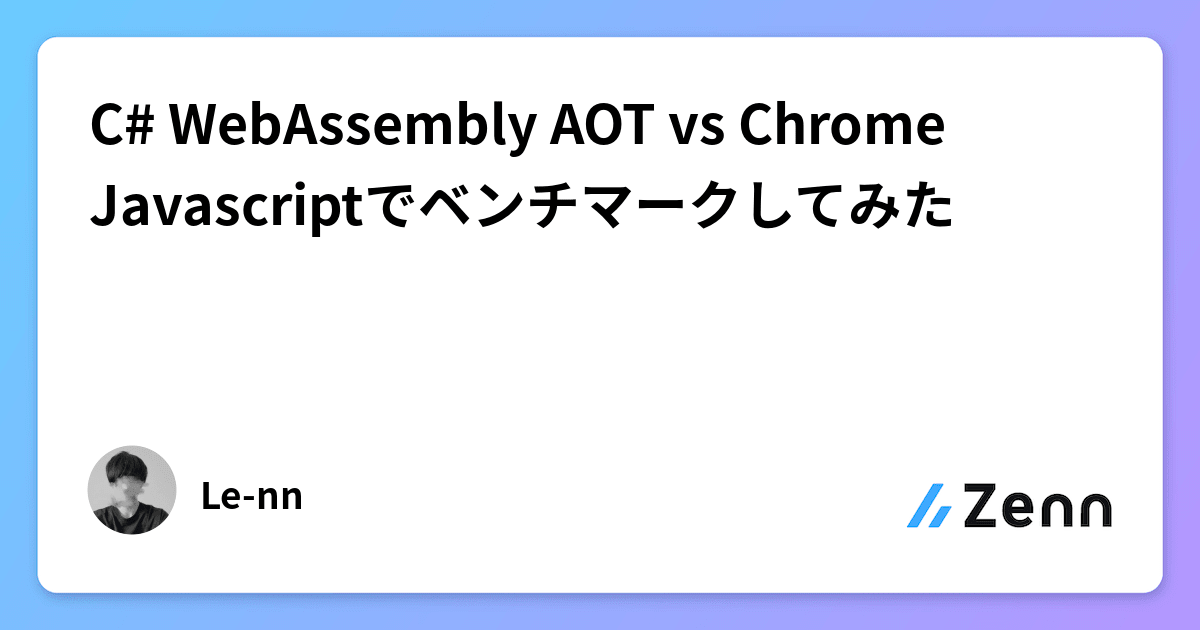 C# WebAssembly AOT vs Chrome Javascriptでベンチマークしてみた

Le-nn

Zenn